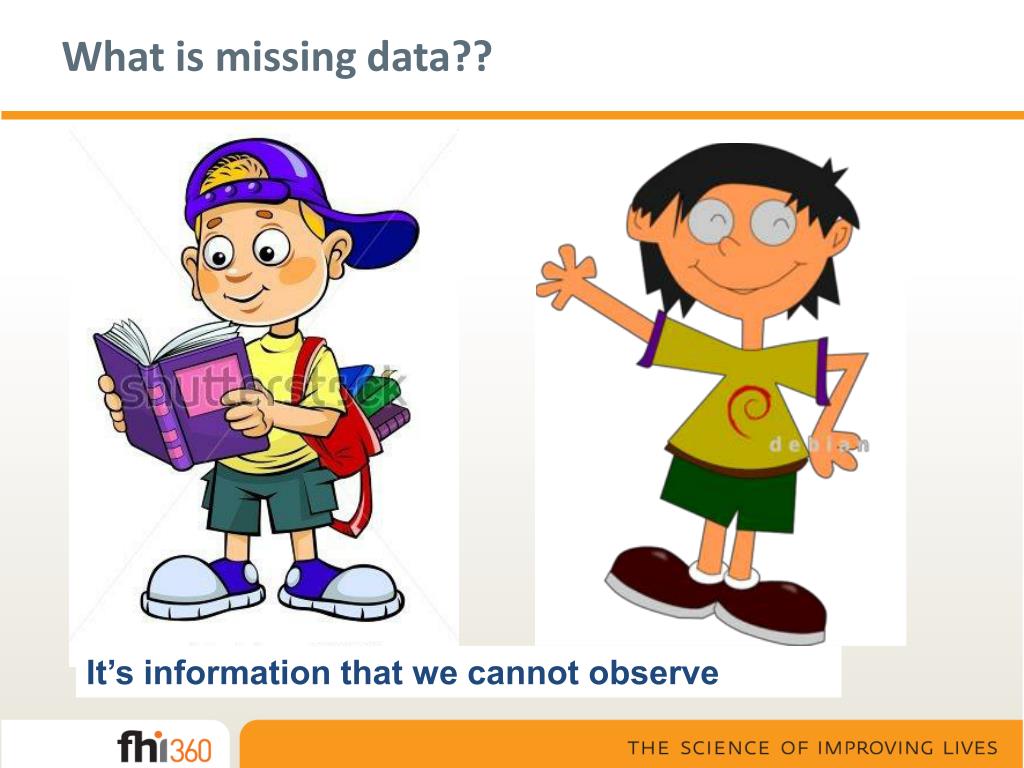 What is missing data??

shutterstock

debian

It's information that we cannot observe

fhi360

THE SCIENCE OF IMPROVING LIVES